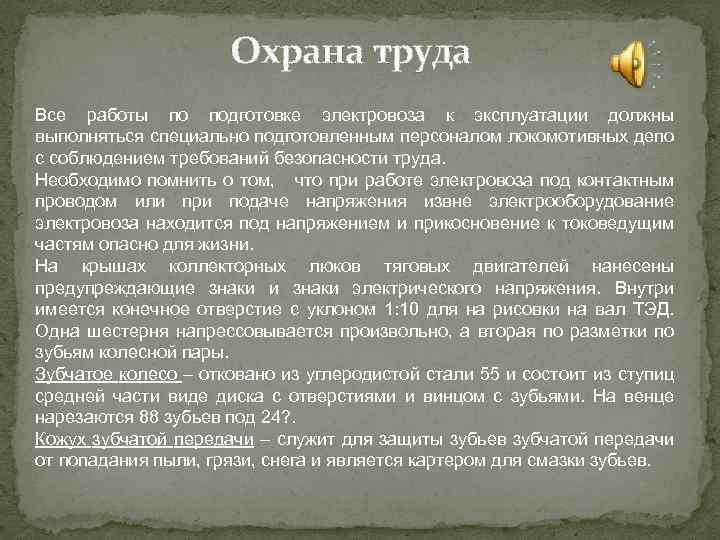 Охрана труда

Все работы по подготовке электровоза к эксплуатации должны выполняться специально подготовленным персоналом локомотивных депо с соблюдением требований безопасности труда.

Необходимо помнить о том, что при работе электровоза под контактным проводом или при подаче напряжения извне электрооборудование электровоза находится под напряжением и прикосновение к токоведущим частям опасно для жизни.

На крышах коллекторных люков тяговых двигателей нанесены предупреждающие знаки и знаки электрического напряжения. Внутри имеется конечное отверстие с уклоном 1:10 для на рисовки на вал ТЭД. Одна шестерня напрессовывается произвольно, а вторая по разметки по зубьям колесной пары.

Зубчатое колесо – отковано из углеродистой стали 55 и состоит из ступиц средней части виде диска с отверстиями и винцом с зубьями. На венце нарезаются 88 зубьев под 24?.

Кожух зубчатой передачи – служит для защиты зубьев зубчатой передачи от попадания пыли, грязи, снега и является картером для смазки зубьев.